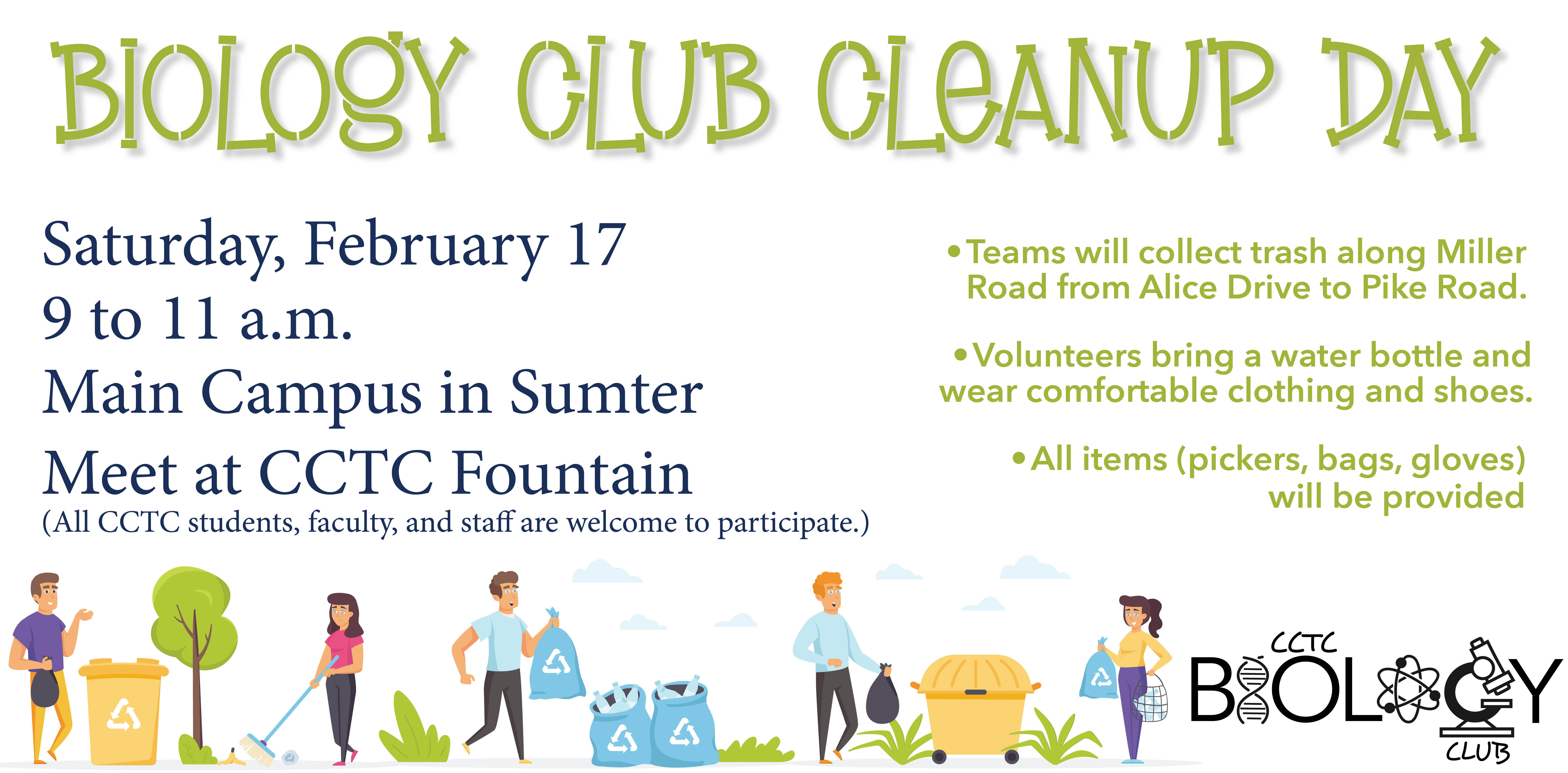 BIOLOGY CLUB CLEANUP DAY

Saturday, February 17
9 to 11 a.m.
Main Campus in Sumter
Meet at CCTC Fountain
(All CCTC students, faculty, and staff are welcome to participate.)

•Teams will collect trash along Miller Road from Alice Drive to Pike Road.

•Volunteers bring a water bottle and wear comfortable clothing and shoes.

•All items (pickers, bags, gloves) will be provided

CCTC
BIOLOGY
CLUB